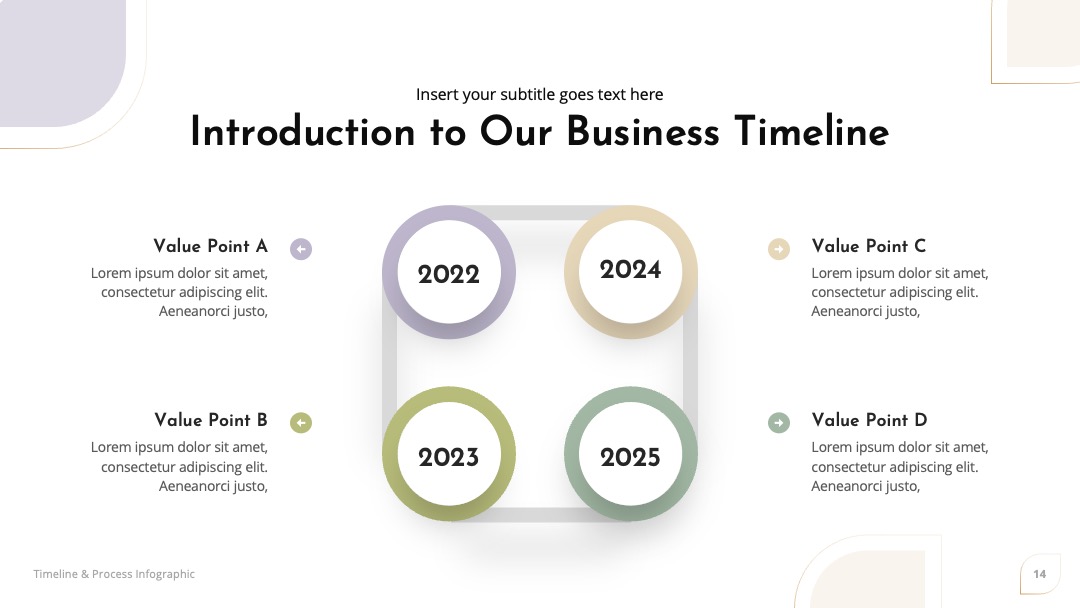 Insert your subtitle goes text here

Introduction to Our Business Timeline

Value Point A
Lorem ipsum dolor sit amet, consectetur adipiscing elit. Aeneanorci justo,

Value Point B
Lorem ipsum dolor sit amet, consectetur adipiscing elit. Aeneanorci justo,

2022

2024

2023

2025

Value Point C
Lorem ipsum dolor sit amet, consectetur adipiscing elit. Aeneanorci justo,

Value Point D
Lorem ipsum dolor sit amet, consectetur adipiscing elit. Aeneanorci justo,

Timeline & Process Infographic

14